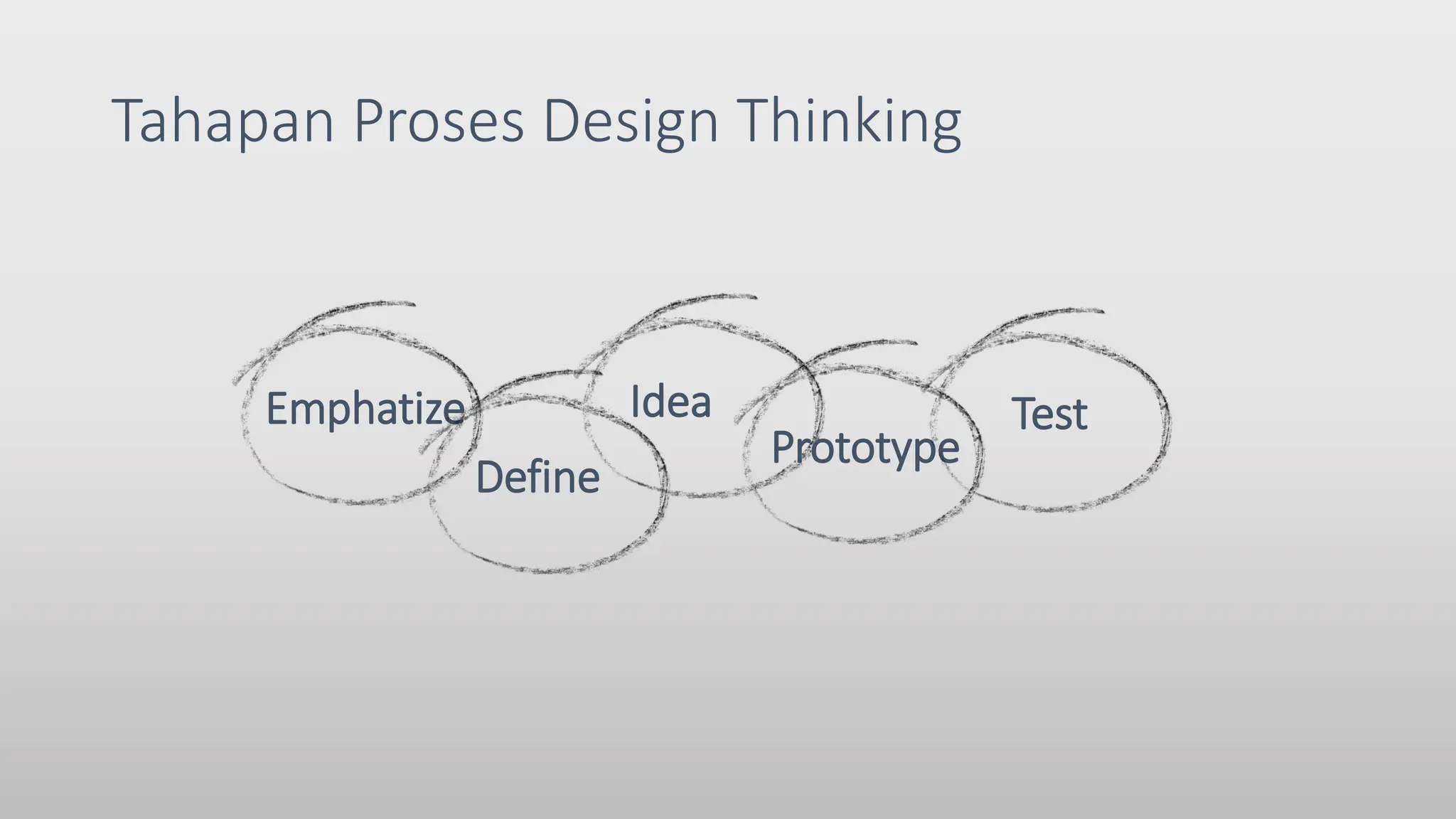 Tahapan Proses Design Thinking

Emphatize

Define

Idea

Prototype

Test